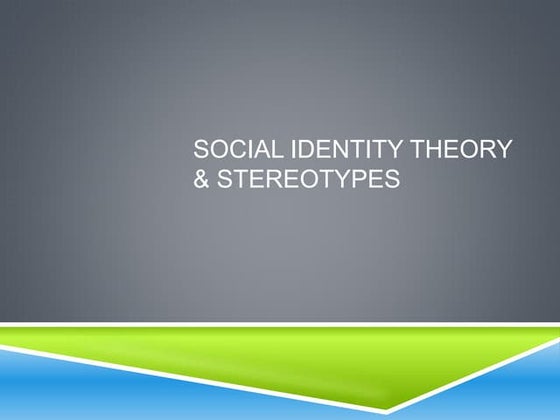 SOCIAL IDENTITY THEORY & STEREOTYPES